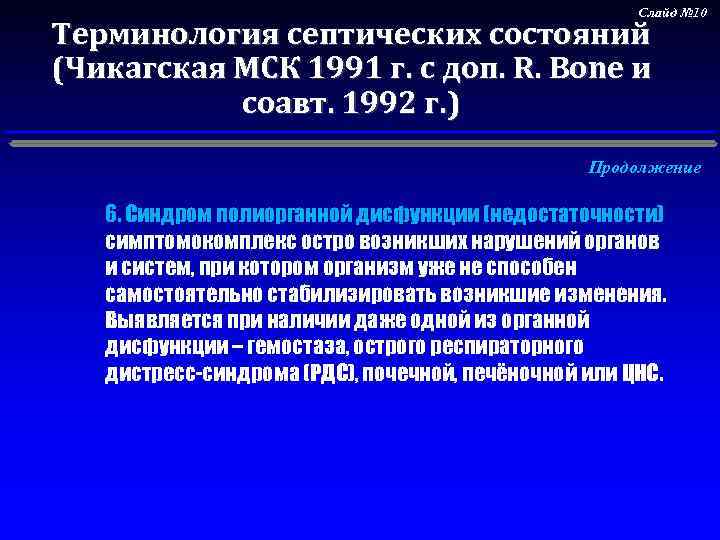 Слайд №10

Терминология септических состояний (Чикагская МСК 1991 г. с доп. R. Bone и соавт. 1992 г.)

Продолжение

6. Синдром полиорганной дисфункции (недостаточности) симптомокомплекс остро возникших нарушений органов и систем, при котором организм уже не способен самостоятельно стабилизировать возникшие изменения. Выявляется при наличии даже одной из органной дисфункции – гемостаза, острого респираторного дистресс-синдрома (РДС), почечной, печёночной или ЦНС.